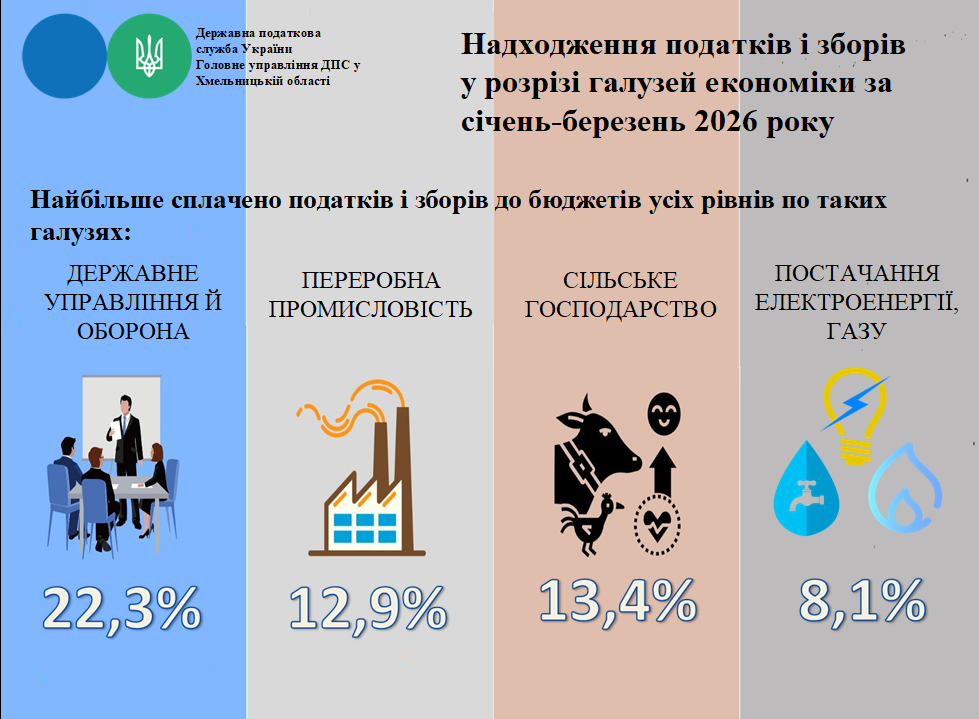 Державна податкова служба України
Головне управління ДПС у Хмельницькій області

Надходження податків і зборів у розрізі галузей економіки за січень-березень 2026 року

Найбільше сплачено податків і зборів до бюджетів усіх рівнів по таких галузях:

ДЕРЖАВНЕ УПРАВЛІННЯ Й ОБОРОНА

22,3%

ПЕРЕРОБНА ПРОМИСЛОВІСТЬ

12,9%

СІЛЬСЬКЕ ГОСПОДАРСТВО

13,4%

ПОСТАЧАННЯ ЕЛЕКТРОЕНЕРГІЇ, ГАЗУ

8,1%